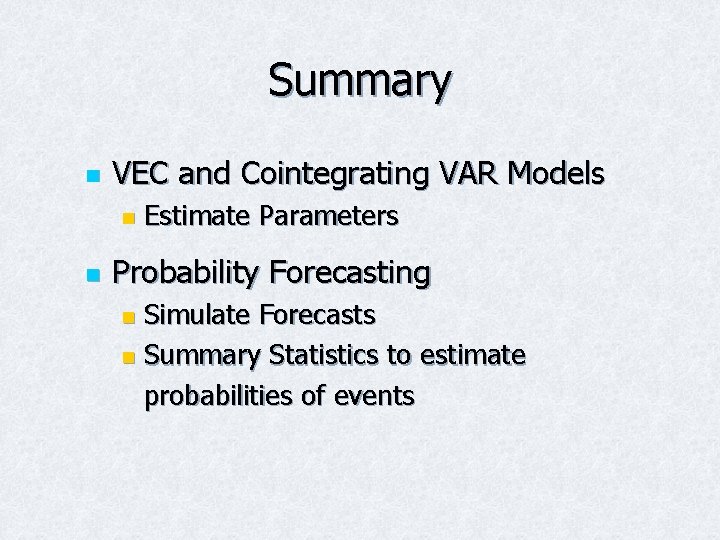 Summary

VEC and Cointegrating VAR Models

Estimate Parameters

Probability Forecasting

Simulate Forecasts

Summary Statistics to estimate probabilities of events